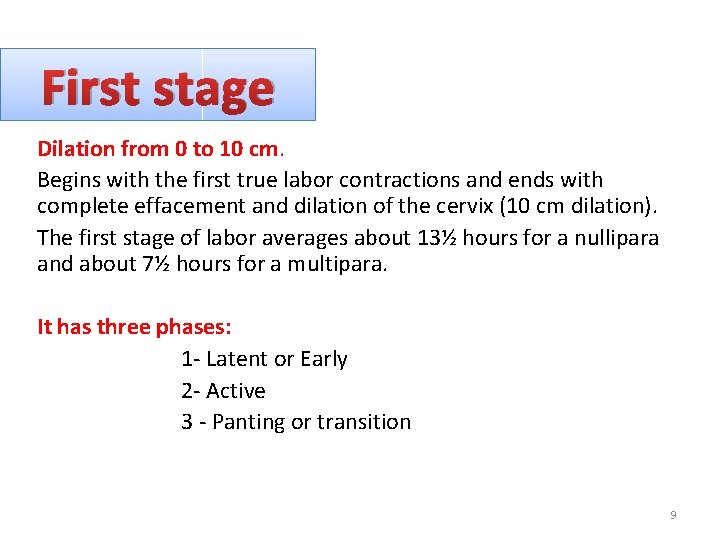 First stage

Dilation from 0 to 10 cm.

Begins with the first true labor contractions and ends with complete effacement and dilation of the cervix (10 cm dilation).

The first stage of labor averages about 13½ hours for a nullipara and about 7½ hours for a multipara.

It has three phases:

1- Latent or Early

2- Active

3 - Panting or transition

9